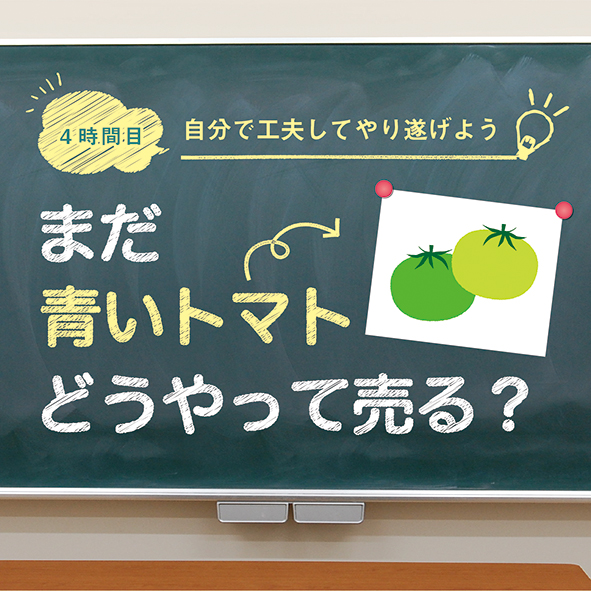 4時間目

自分で工夫してやり遂げよう

まだ
青いトマト
どうやって売る？